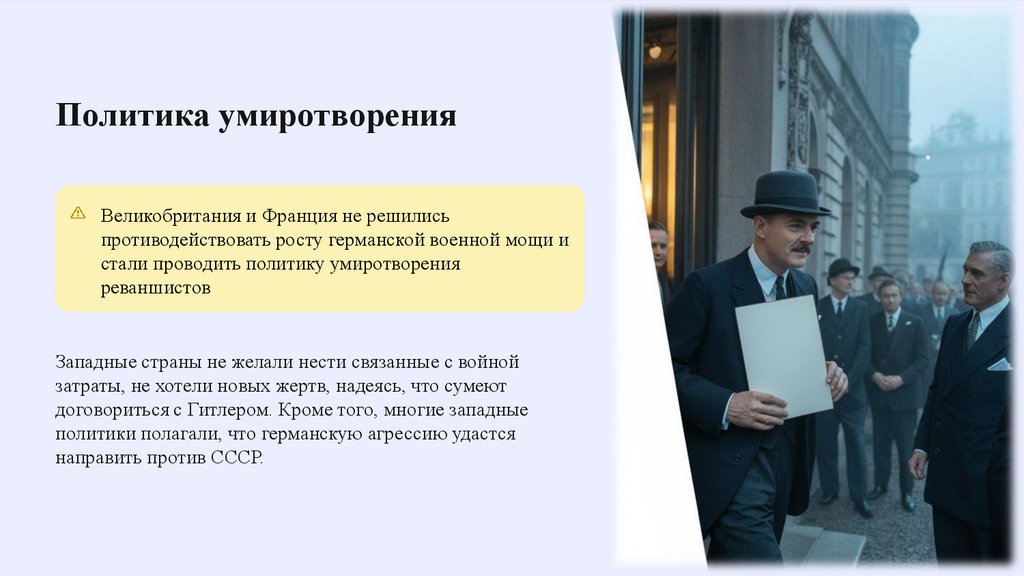 Политика умиротворения

Великобритания и Франция не решились противодействовать росту германской военной мощи и стали проводить политику умиротворения реваншистов

Западные страны не желали нести связанные с войной затраты, не хотели новых жертв, надеясь, что сумеют договориться с Гитлером. Кроме того, многие западные политики полагали, что германскую агрессию удастся направить против СССР.